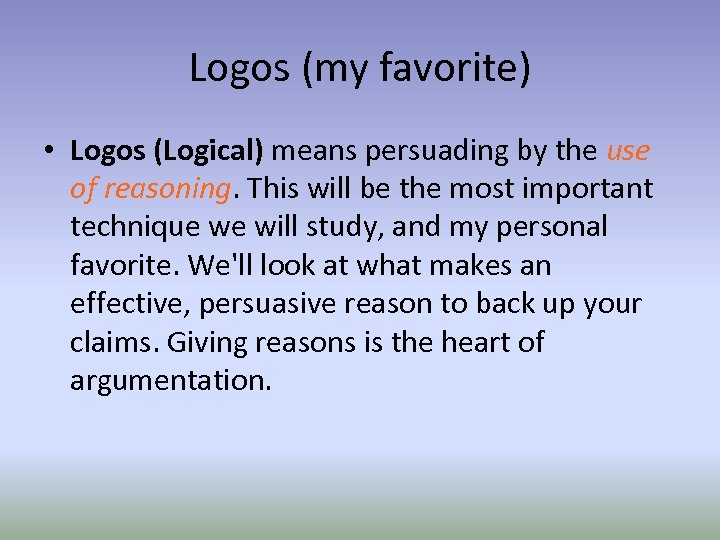 Logos (my favorite)

• Logos (Logical) means persuading by the use of reasoning. This will be the most important technique we will study, and my personal favorite. We'll look at what makes an effective, persuasive reason to back up your claims. Giving reasons is the heart of argumentation.